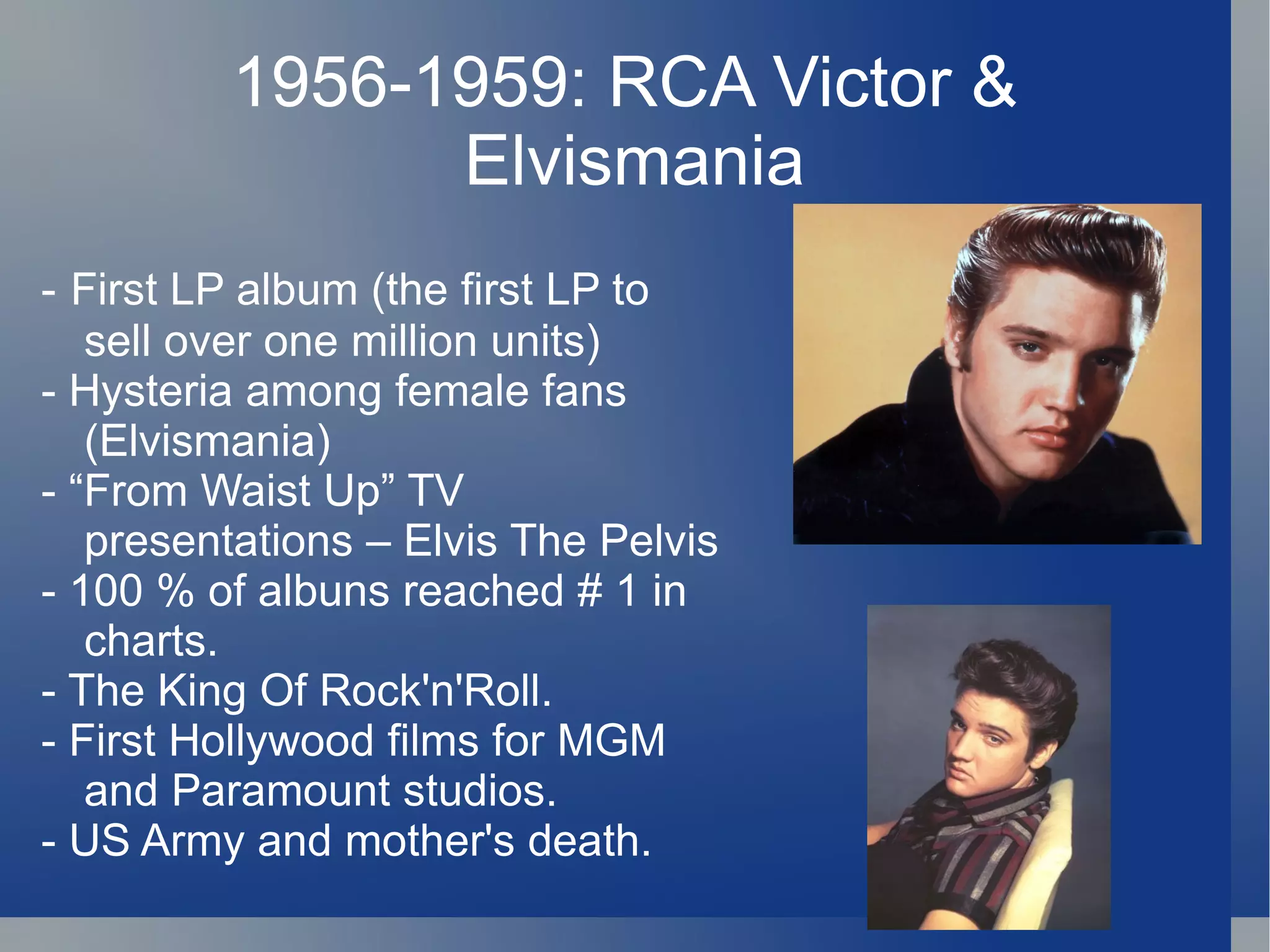 1956-1959: RCA Victor & Elvismania

- First LP album (the first LP to sell over one million units)
- Hysteria among female fans (Elvismania)
- “From Waist Up” TV presentations – Elvis The Pelvis
- 100 % of albuns reached # 1 in charts.
- The King Of Rock'n'Roll.
- First Hollywood films for MGM and Paramount studios.
- US Army and mother's death.